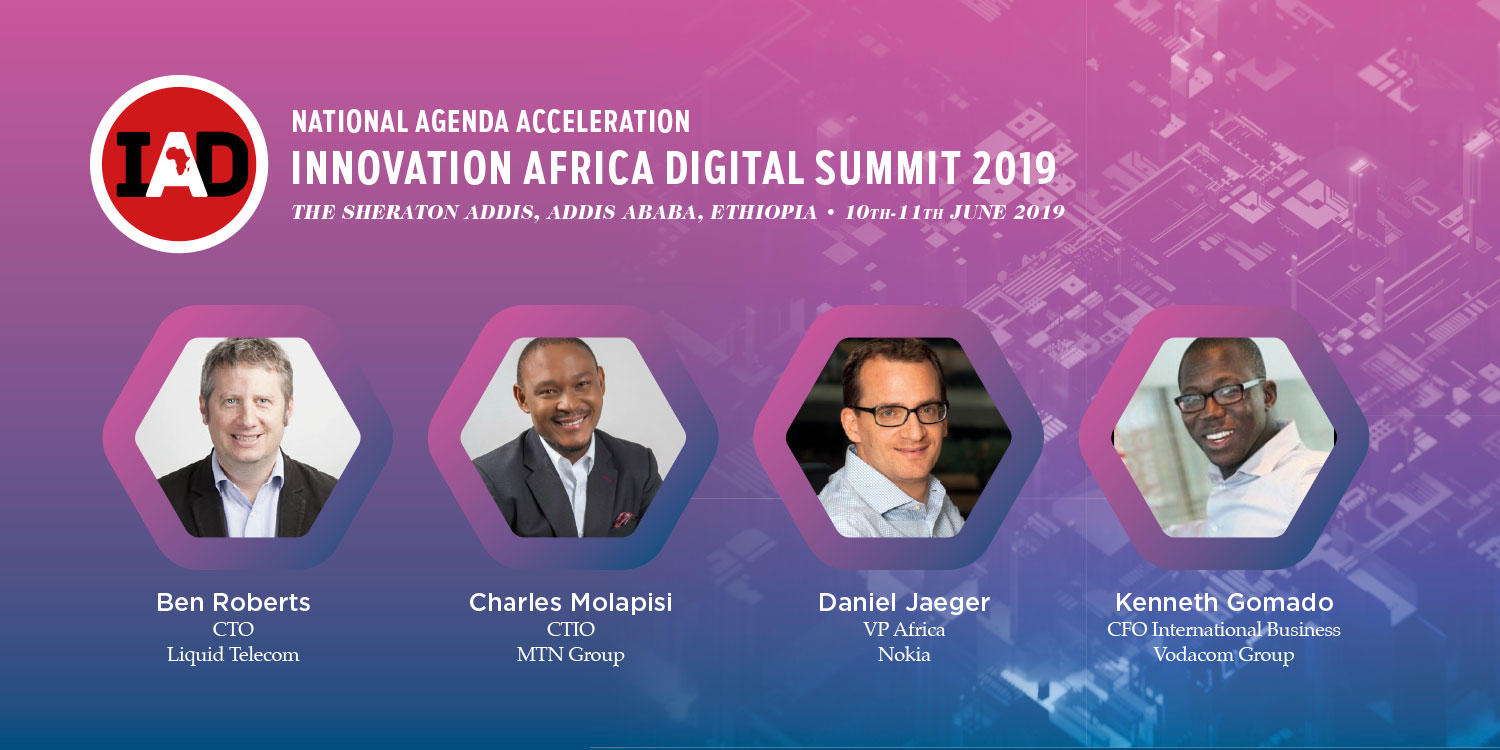 IAD

NATIONAL AGENDA ACCELERATION
INNOVATION AFRICA DIGITAL SUMMIT 2019
THE SHERATON ADDIS, ADDIS ABABA, ETHIOPIA • 10TH-11TH JUNE 2019

Ben Roberts
CTO
Liquid Telecom

Charles Molapisi
CTIO
MTN Group

Daniel Jaeger
VP Africa
Nokia

Kenneth Gomado
CFO International Business
Vodacom Group